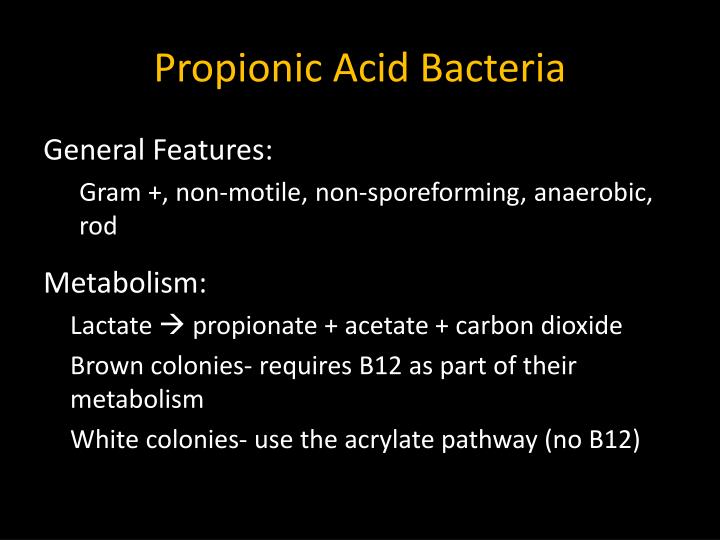 Propionic Acid Bacteria

General Features:

Gram +, non-motile, non-sporeforming, anaerobic, rod

Metabolism:

Lactate → propionate + acetate + carbon dioxide

Brown colonies- requires B12 as part of their metabolism

White colonies- use the acrylate pathway (no B12)